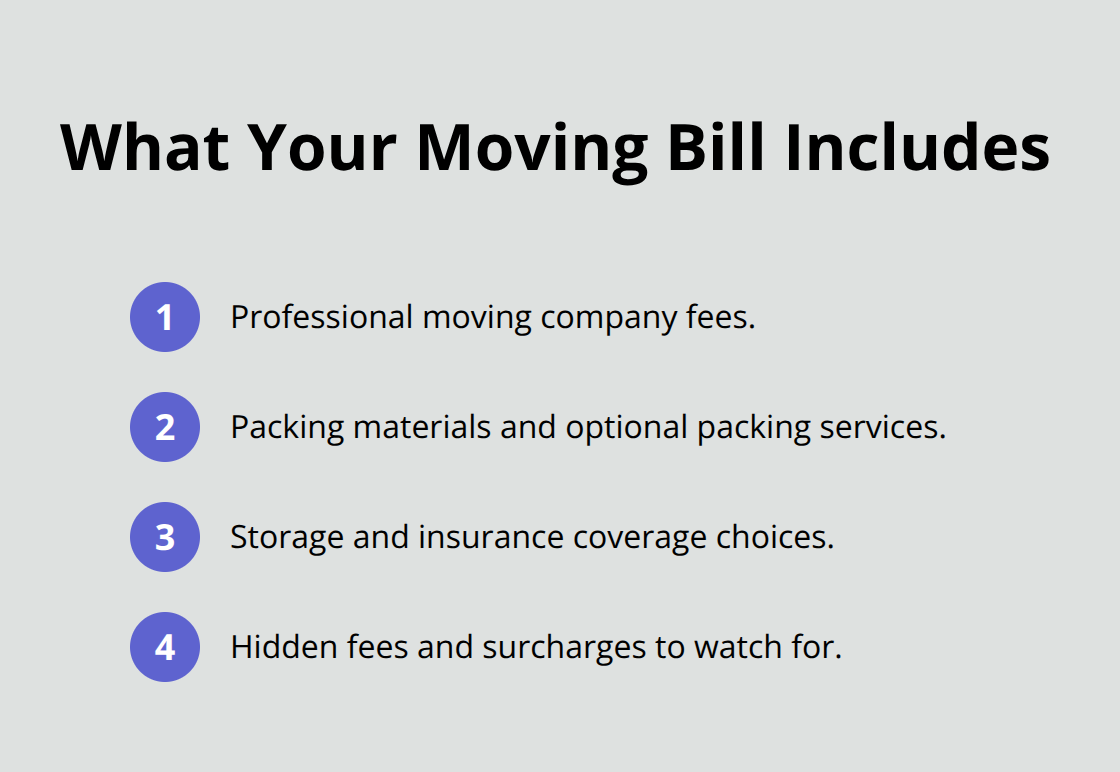 What Your Moving Bill Includes

1 Professional moving company fees.

2 Packing materials and optional packing services.

3 Storage and insurance coverage choices.

4 Hidden fees and surcharges to watch for.